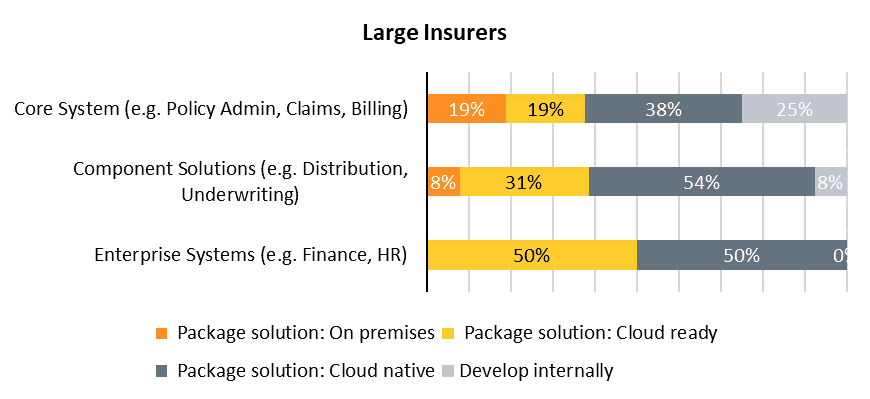 Large Insurers

Core System (e.g. Policy Admin, Claims, Billing)
19% 19% 38% 25%

Component Solutions (e.g. Distribution, Underwriting)
8% 31% 54% 8%

Enterprise Systems (e.g. Finance, HR)
50% 50% 0%

Package solution: On premises
Package solution: Cloud ready
Package solution: Cloud native
Develop internally